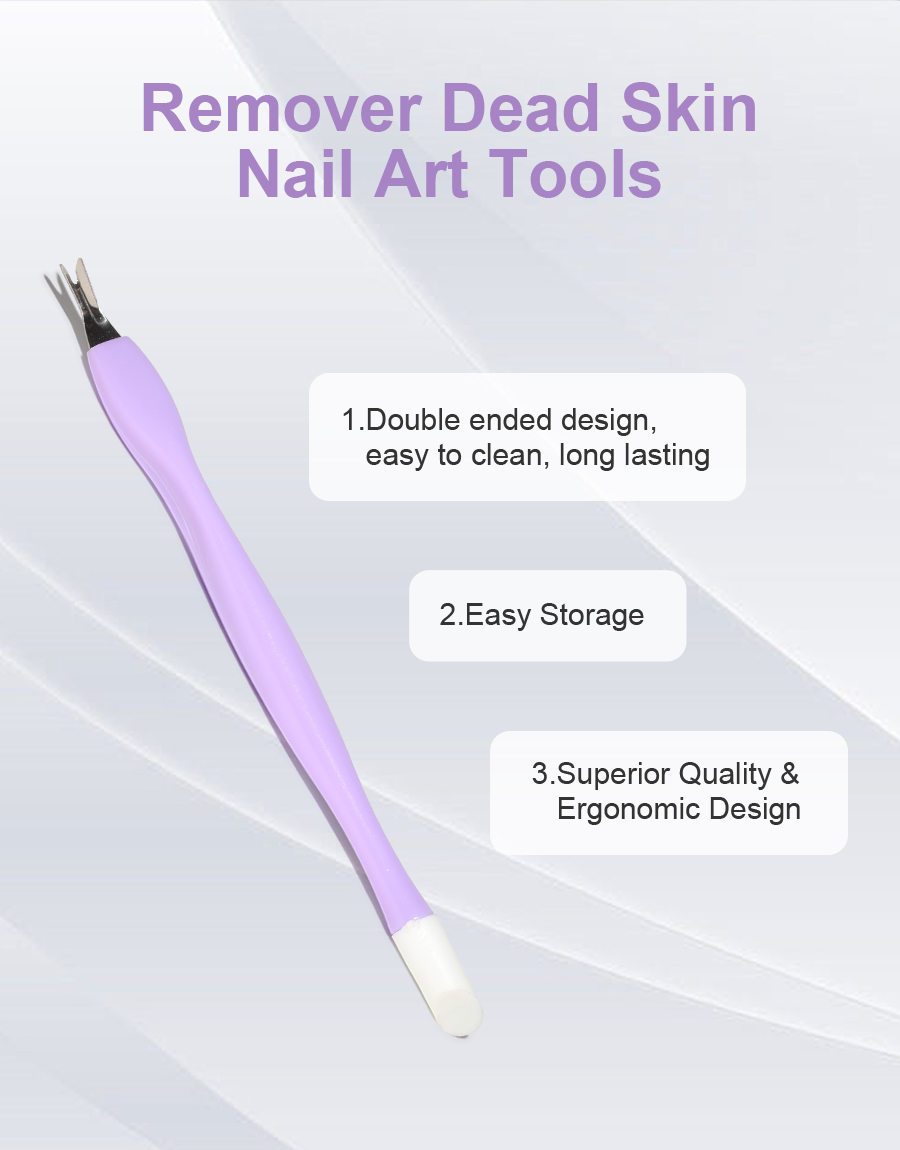 Remover Dead Skin
Nail Art Tools

1.Double ended design, easy to clean, long lasting

2.Easy Storage

3.Superior Quality & Ergonomic Design